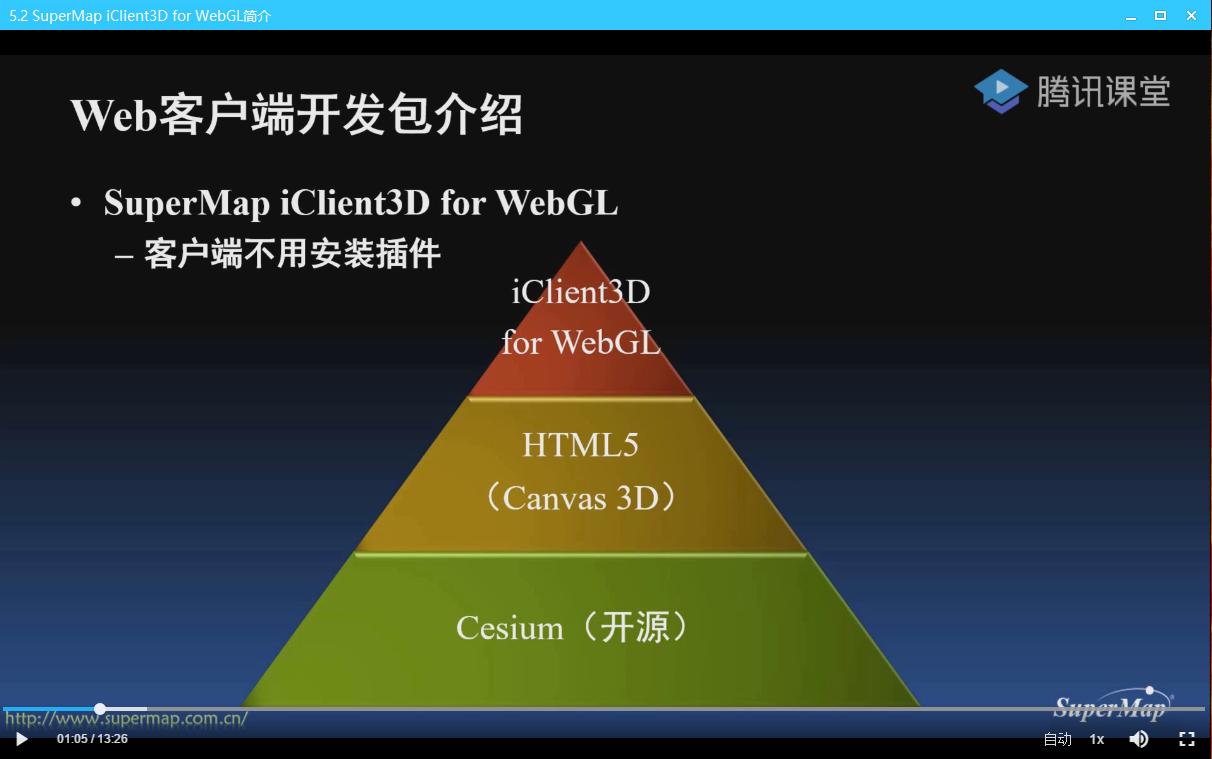 5.2 SuperMap iClient3D for WebGL简介

腾讯课堂

Web客户端开发包介绍

• SuperMap iClient3D for WebGL
– 客户端不用安装插件

iClient3D for WebGL

HTML5 （Canvas 3D）

Cesium（开源）

http://www.supermap.com.cn/

SuperMap

01:05 / 13:26

自动 1x